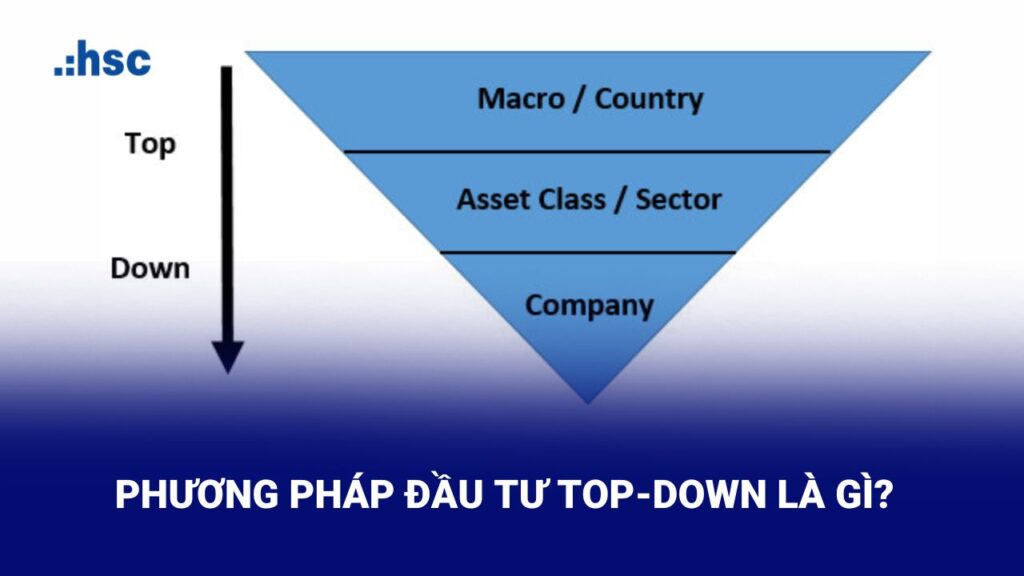 .:hsc

Top

Down

Macro / Country

Asset Class / Sector

Company

PHƯƠNG PHÁP ĐẦU TƯ TOP-DOWN LÀ GÌ?